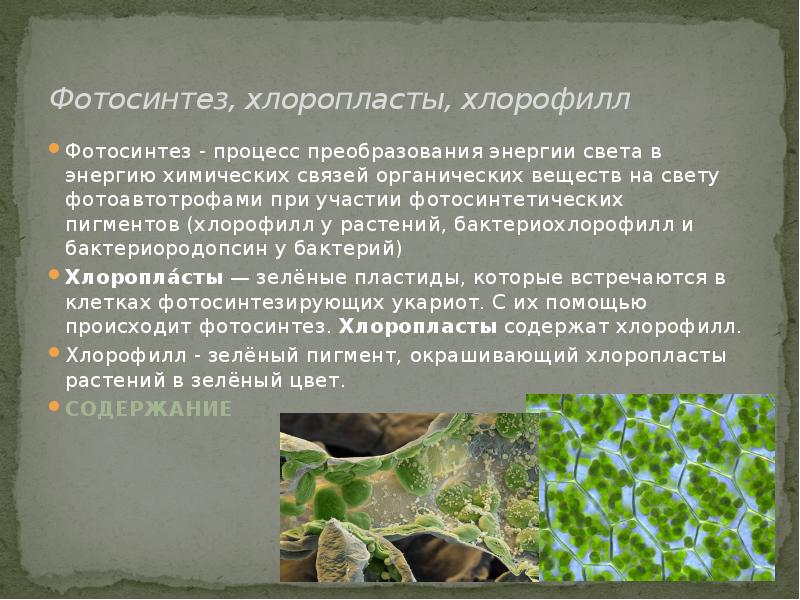 Фотосинтез, хлоропласты, хлорофилл

Фотосинтез - процесс преобразования энергии света в энергию химических связей органических веществ на свету фотоавтотрофами при участии фотосинтетических пигментов (хлорофилл у растений, бактериохлорофилл и бактериородопсин у бактерий)

Хлоропла́сты — зелёные пластиды, которые встречаются в клетках фотосинтезирующих укариот. С их помощью происходит фотосинтез. Хлоропласты содержат хлорофилл.

Хлорофилл - зелёный пигмент, окрашивающий хлоропласты растений в зелёный цвет.

СОДЕРЖАНИЕ